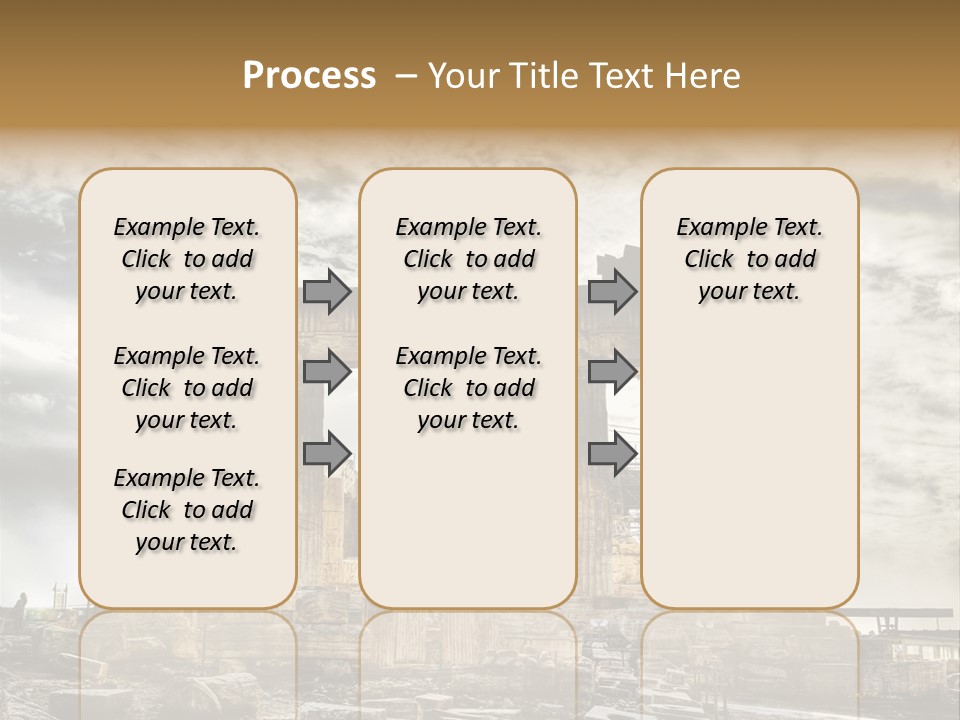 Process – Your Title Text Here

Example Text. Click to add your text.

Example Text. Click to add your text.

Example Text. Click to add your text.

Example Text. Click to add your text.

Example Text. Click to add your text.

Example Text. Click to add your text.